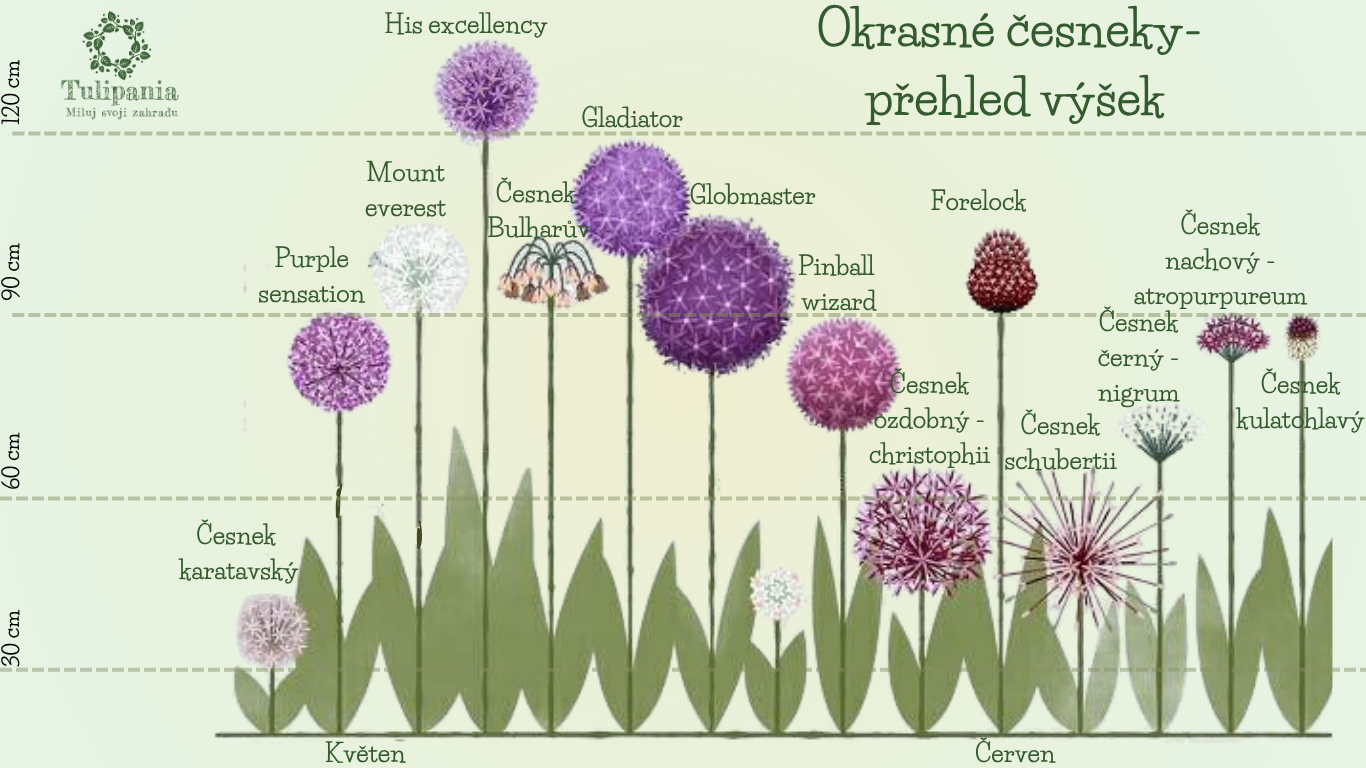 Tulipania
Miluj svoji zahradu

Okrasné česneky-
přehled výšek

120 cm
90 cm
60 cm
30 cm

His excellency

Gladiator

Mount everest

Česnek Bulharův

Globmaster

Purple sensation

Pinball wizard

Forelock

Česnek nachový - atropurpureum

Česnek černý - nigrum

Česnek kulatohlavý

Česnek ozdobný - christophii

Česnek schubertii

Česnek karatavský

Květen

Červen